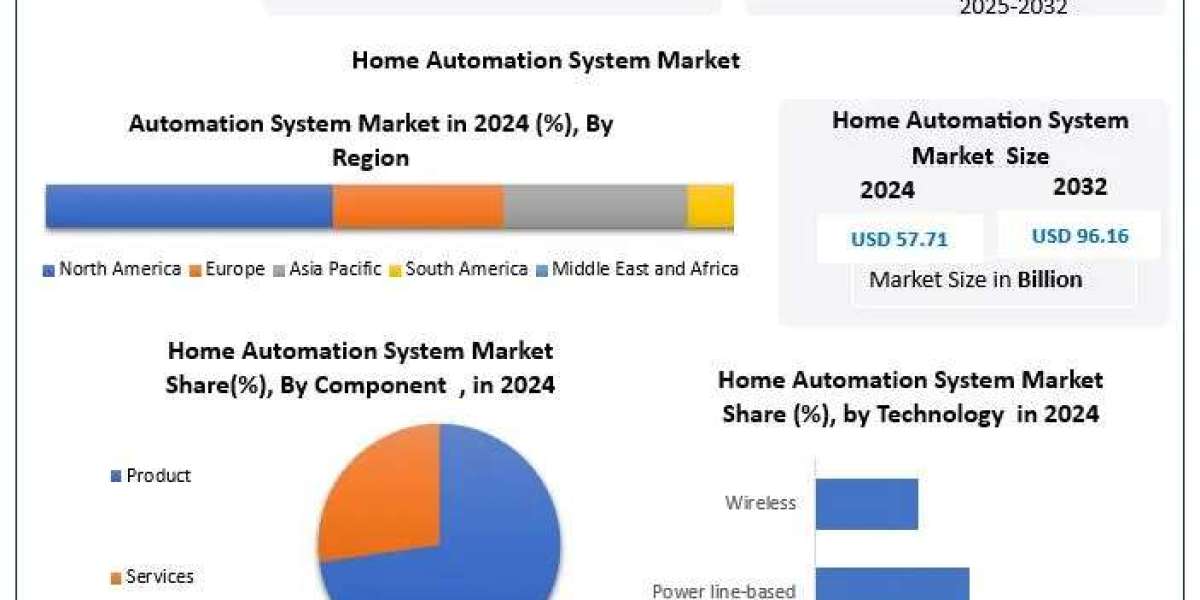 2025-2032

Home Automation System Market

Automation System Market in 2024 (%), By Region

North America Europe Asia Pacific South America Middle East and Africa

Home Automation System Market Size

2024

2032

USD 57.71

USD 96.16

Market Size in Billion

Home Automation System Market Share(%), By Component , in 2024

Product

Services

Home Automation System Market Share (%), by Technology in 2024

Wireless

Power line-based